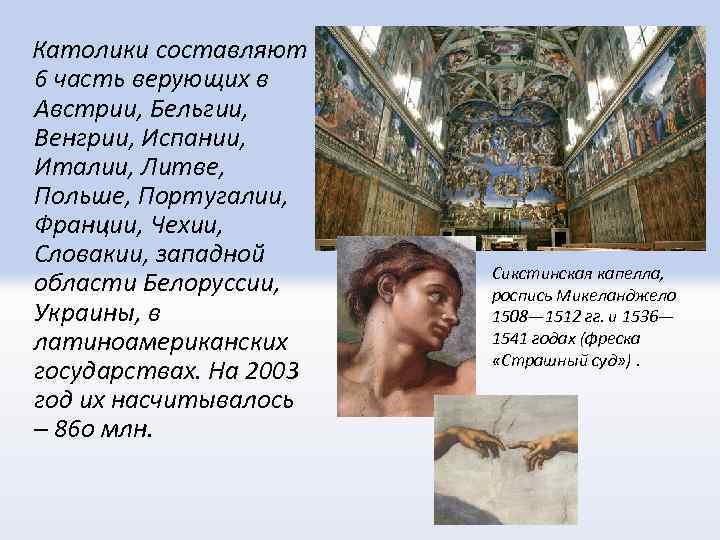 Католики составляют 6 часть верующих в Австрии, Бельгии, Венгрии, Испании, Италии, Литве, Польше, Португалии, Франции, Чехии, Словакии, западной области Белоруссии, Украины, в латиноамериканских государствах. На 2003 год их насчитывалось – 86о млн.

Сикстинская капелла, роспись Микеланджело 1508—1512 гг. и 1536—1541 годах (фреска «Страшный суд») .